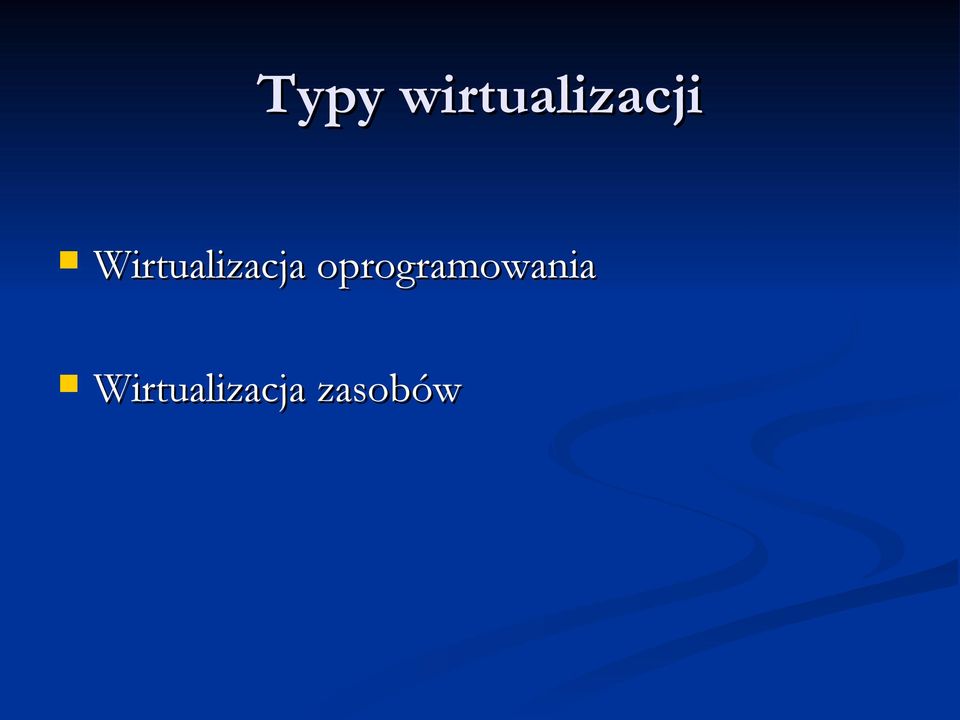 Typy wirtualizacji

Wirtualizacja oprogramowania

Wirtualizacja zasobów